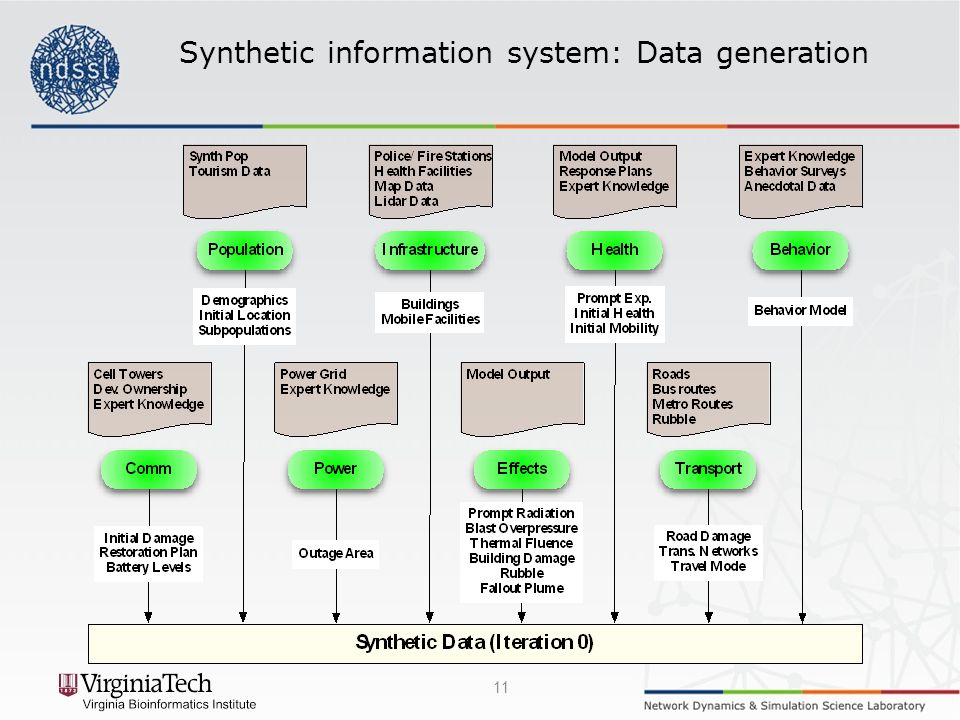 ndssl

Synthetic information system: Data generation

Synth Pop
Tourism Data

Police/ Fire Stations
Health Facilities
Map Data
Lidar Data

Model Output
Response Plans
Expert Knowledge

Expert Knowledge
Behavior Surveys
Anecdotal Data

Population

Infrastructure

Health

Behavior

Demographics
Initial Location
Subpopulations

Buildings
Mobile Facilities

Prompt Exp.
Initial Health
Initial Mobility

Behavior Model

Cell Towers
Dev. Ownership
Expert Knowledge

Power Grid
Expert Knowledge

Model Output

Roads
Bus routes
Metro Routes
Rubble

Comm

Power

Effects

Transport

Initial Damage
Restoration Plan
Battery Levels

Outage Area

Prompt Radiation
Blast Overpressure
Thermal Fluence
Building Damage
Rubble
Fallout Plume

Road Damage
Trans. Networks
Travel Mode

Synthetic Data (Iteration 0)

VirginiaTech
Virginia Bioinformatics Institute

11

Network Dynamics & Simulation Science Laboratory